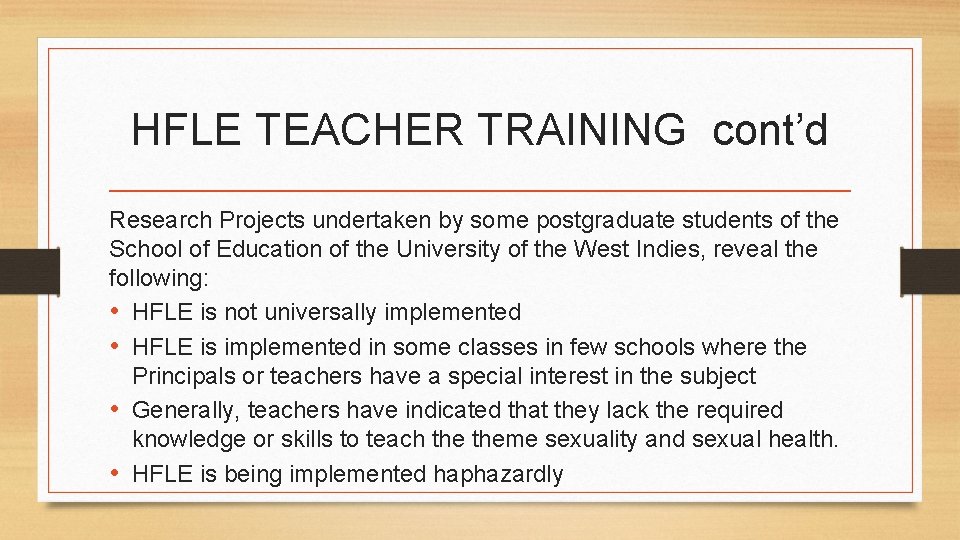 HFLE TEACHER TRAINING cont’d

Research Projects undertaken by some postgraduate students of the School of Education of the University of the West Indies, reveal the following:

• HFLE is not universally implemented
• HFLE is implemented in some classes in few schools where the Principals or teachers have a special interest in the subject
• Generally, teachers have indicated that they lack the required knowledge or skills to teach the theme sexuality and sexual health.
• HFLE is being implemented haphazardly